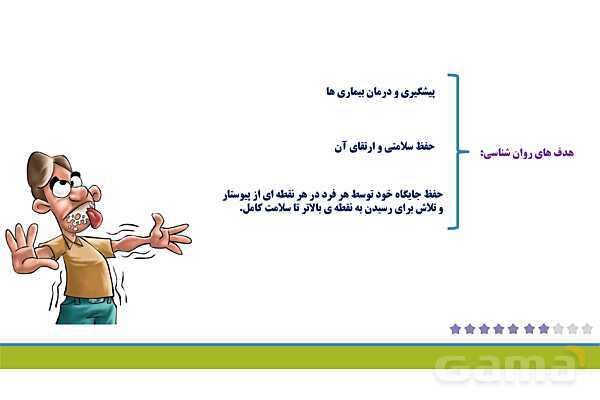 هدف های روان شناسی:

پیشگیری و درمان بیماری ها

حفظ سلامتی و ارتقای آن

حفظ جایگاه خود توسط هر فرد در هر نقطه ای از پیوستار و تلاش برای رسیدن به نقطه ی بالاتر تا سلامت کامل.

Gama